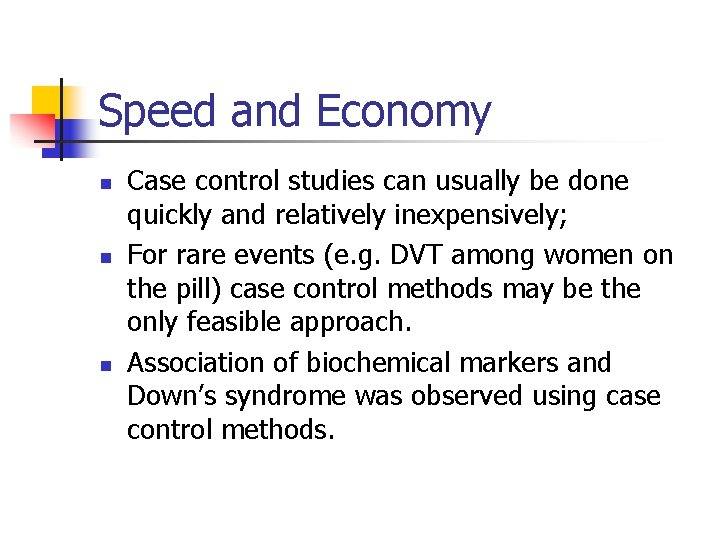 Speed and Economy

• Case control studies can usually be done quickly and relatively inexpensively;
• For rare events (e.g. DVT among women on the pill) case control methods may be the only feasible approach.
• Association of biochemical markers and Down's syndrome was observed using case control methods.